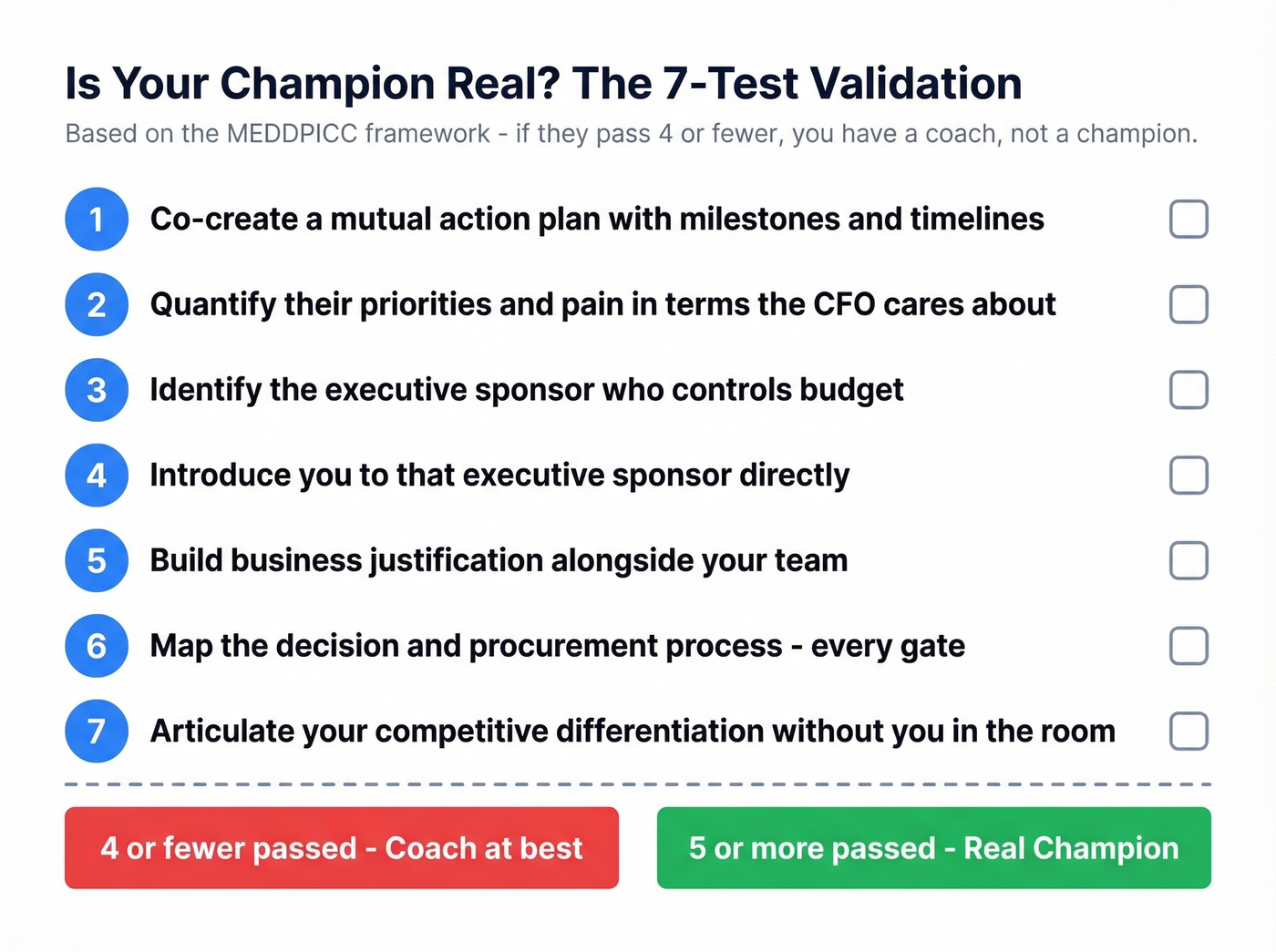 Is Your Champion Real? The 7-Test Validation

Based on the MEDDPICC framework - if they pass 4 or fewer, you have a coach, not a champion.

1 Co-create a mutual action plan with milestones and timelines

2 Quantify their priorities and pain in terms the CFO cares about

3 Identify the executive sponsor who controls budget

4 Introduce you to that executive sponsor directly

5 Build business justification alongside your team

6 Map the decision and procurement process - every gate

7 Articulate your competitive differentiation without you in the room

4 or fewer passed - Coach at best

5 or more passed - Real Champion